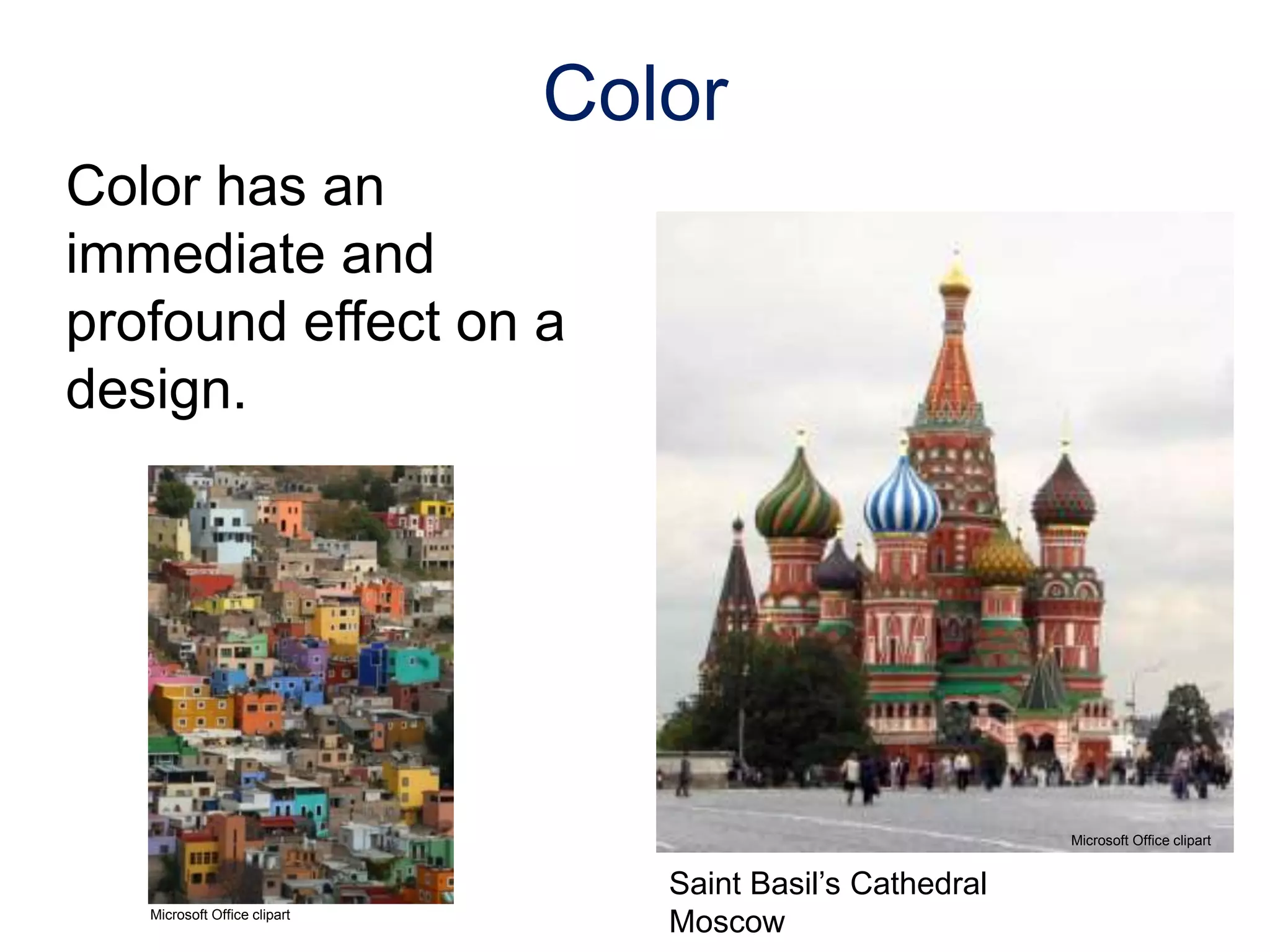 Color

Color has an immediate and profound effect on a design.

Microsoft Office clipart

Microsoft Office clipart

Saint Basil's Cathedral
Moscow